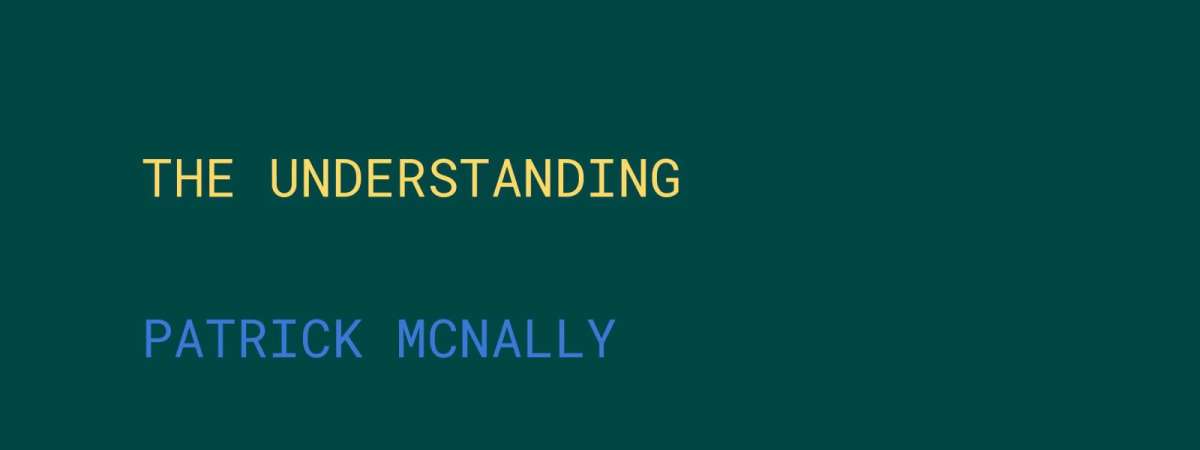 THE UNDERSTANDING

PATRICK MCNALLY